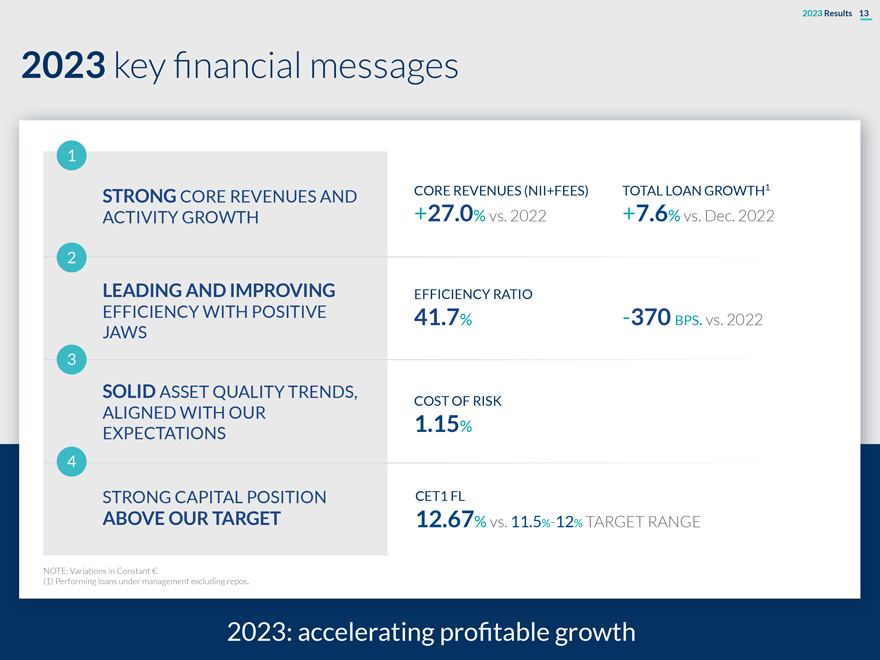 2023 Results 13

2023 key financial messages

1

STRONG CORE REVENUES AND ACTIVITY GROWTH

CORE REVENUES (NII+FEES)
+27.0% vs. 2022

TOTAL LOAN GROWTH$^1$
+7.6% vs. Dec. 2022

2

LEADING AND IMPROVING EFFICIENCY WITH POSITIVE JAWS

EFFICIENCY RATIO
41.7%

-370 BPS. vs. 2022

3

SOLID ASSET QUALITY TRENDS, ALIGNED WITH OUR EXPECTATIONS

COST OF RISK
1.15%

4

STRONG CAPITAL POSITION ABOVE OUR TARGET

CET1 FL
12.67% vs. 11.5%-12% TARGET RANGE

NOTE: Variations in Constant €.
(1) Performing loans under management excluding repos.

2023: accelerating profitable growth